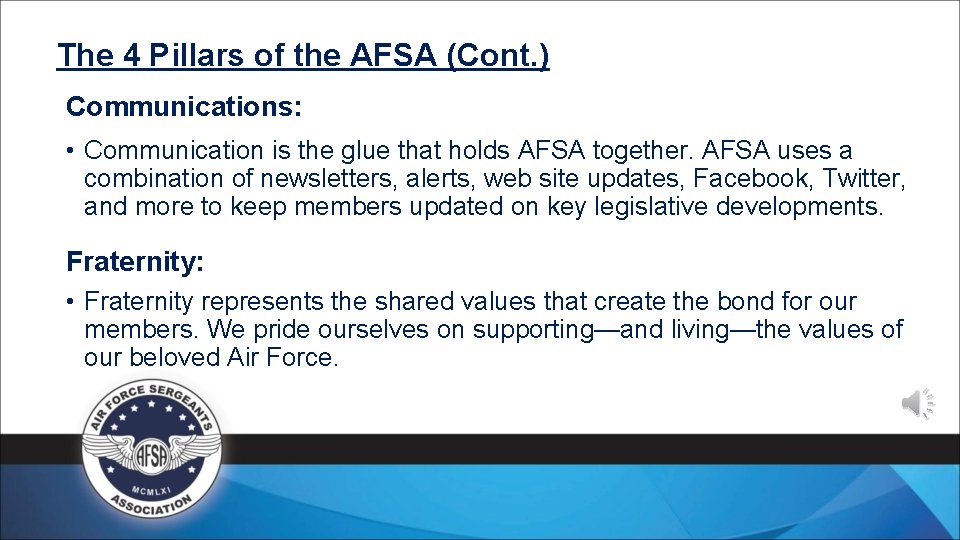 The 4 Pillars of the AFSA (Cont.)

Communications:

• Communication is the glue that holds AFSA together. AFSA uses a combination of newsletters, alerts, web site updates, Facebook, Twitter, and more to keep members updated on key legislative developments.

Fraternity:

• Fraternity represents the shared values that create the bond for our members. We pride ourselves on supporting—and living—the values of our beloved Air Force.

AIR FORCE SERGEANTS ASSOCIATION
AFSA
MCMLXI